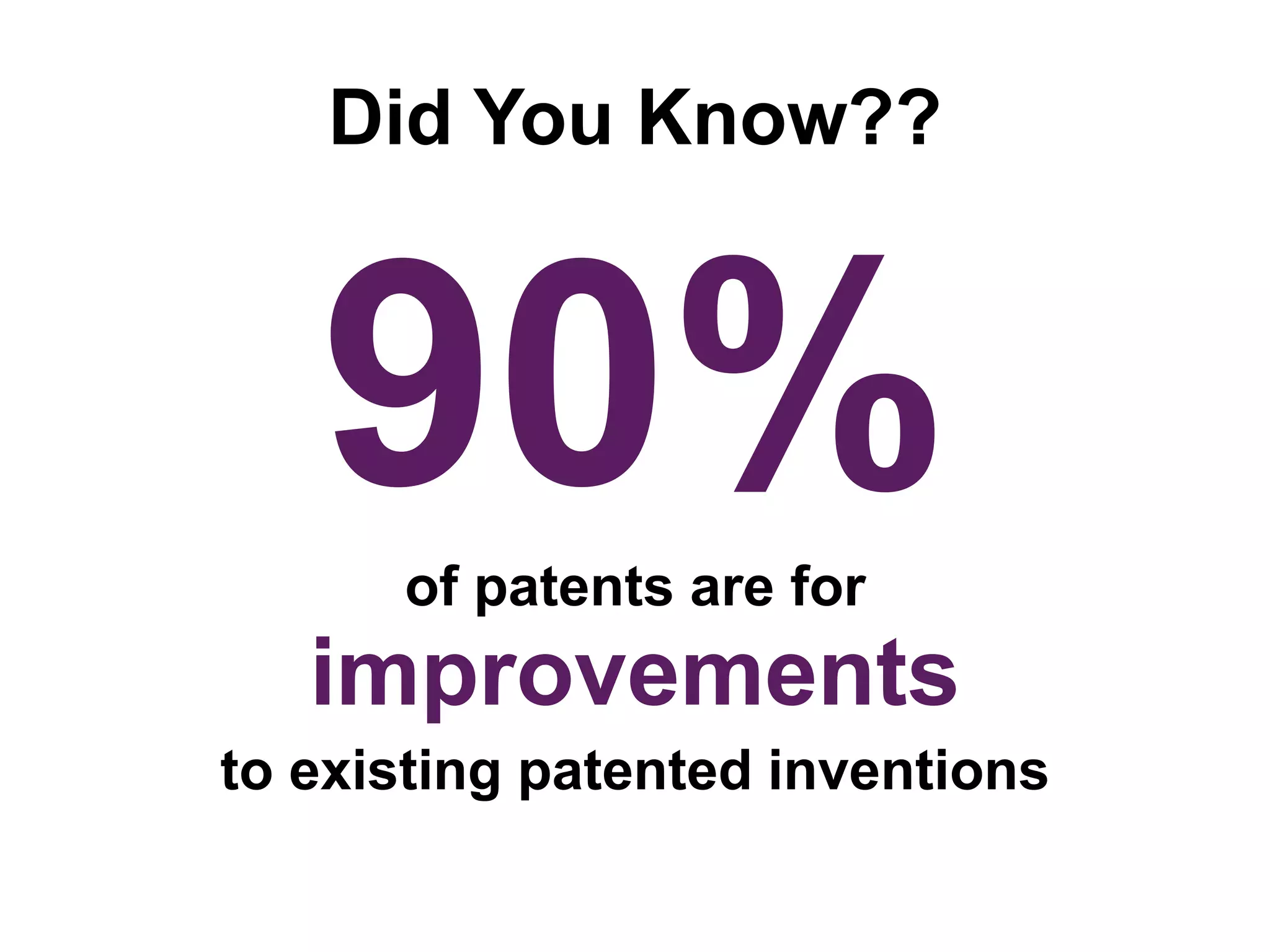 Did You Know??

90%

of patents are for
improvements
to existing patented inventions